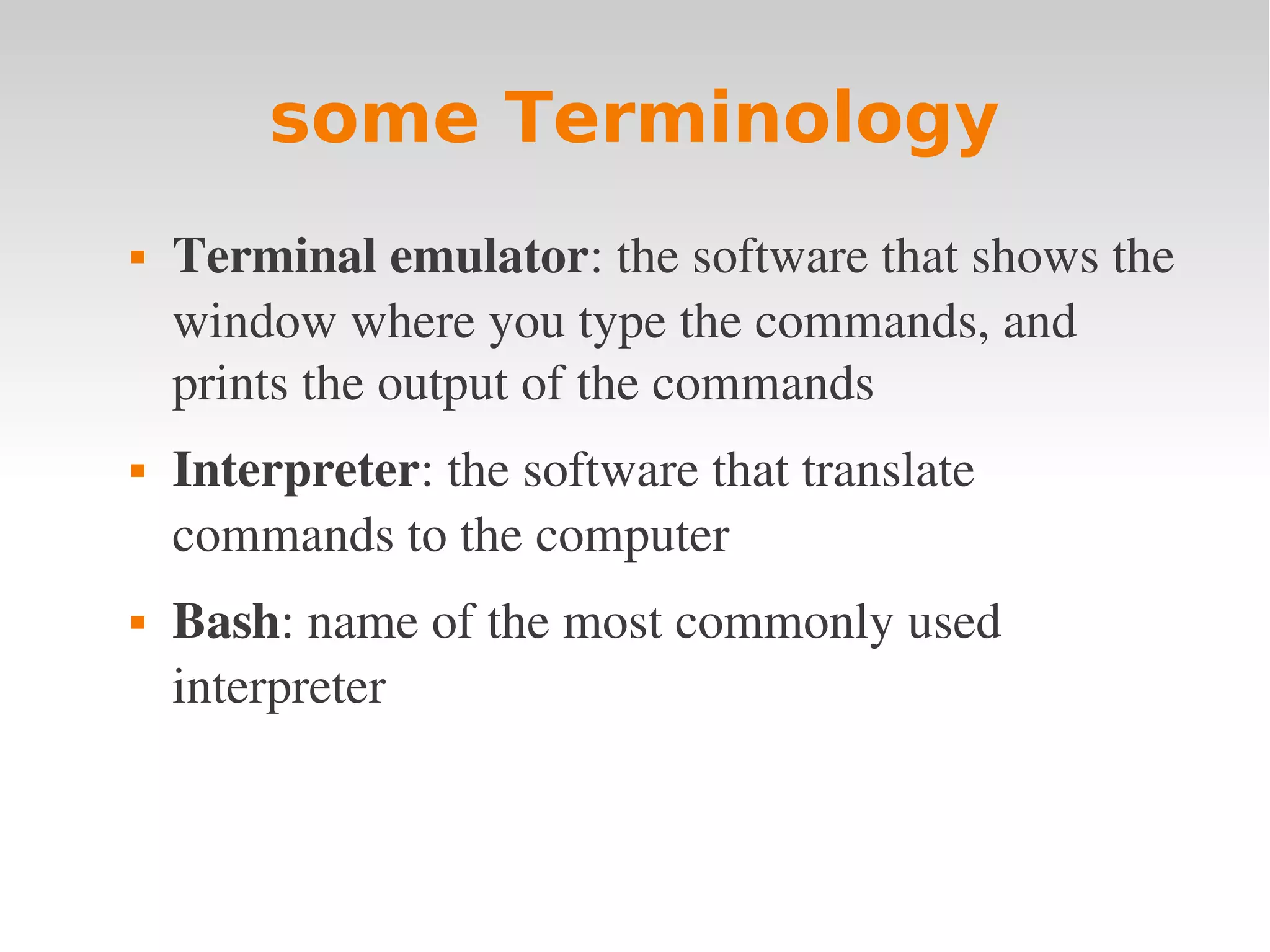 some Terminology

▪ Terminal emulator: the software that shows the window where you type the commands, and prints the output of the commands

▪ Interpreter: the software that translate commands to the computer

▪ Bash: name of the most commonly used interpreter